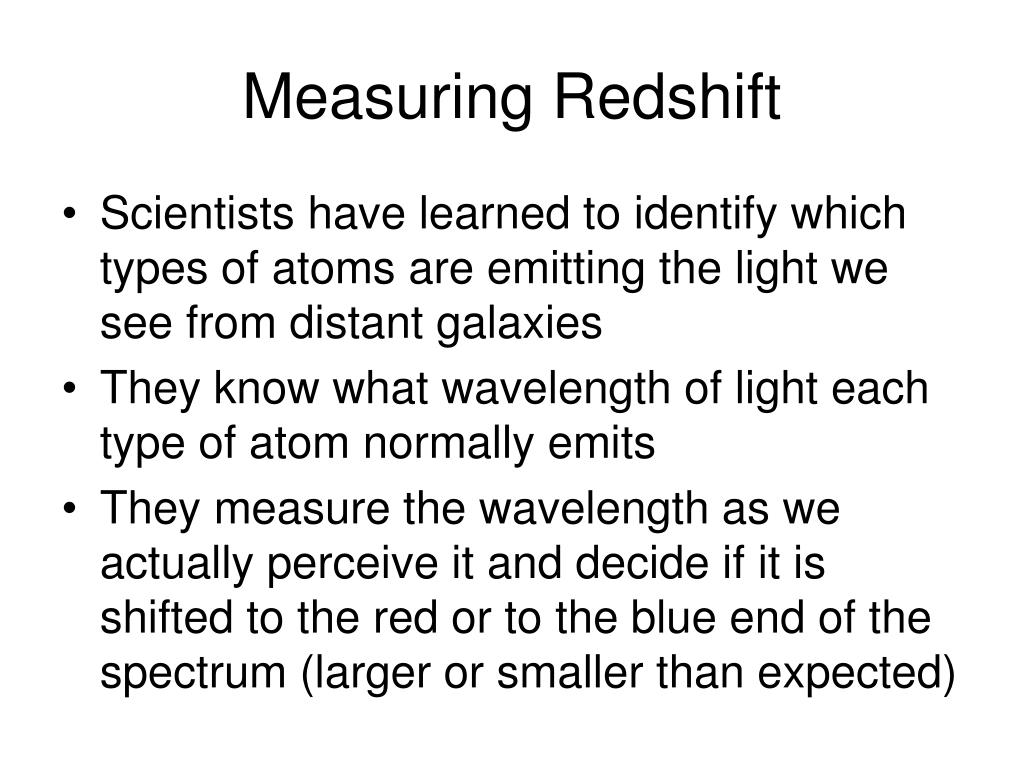 Measuring Redshift

• Scientists have learned to identify which types of atoms are emitting the light we see from distant galaxies
• They know what wavelength of light each type of atom normally emits
• They measure the wavelength as we actually perceive it and decide if it is shifted to the red or to the blue end of the spectrum (larger or smaller than expected)